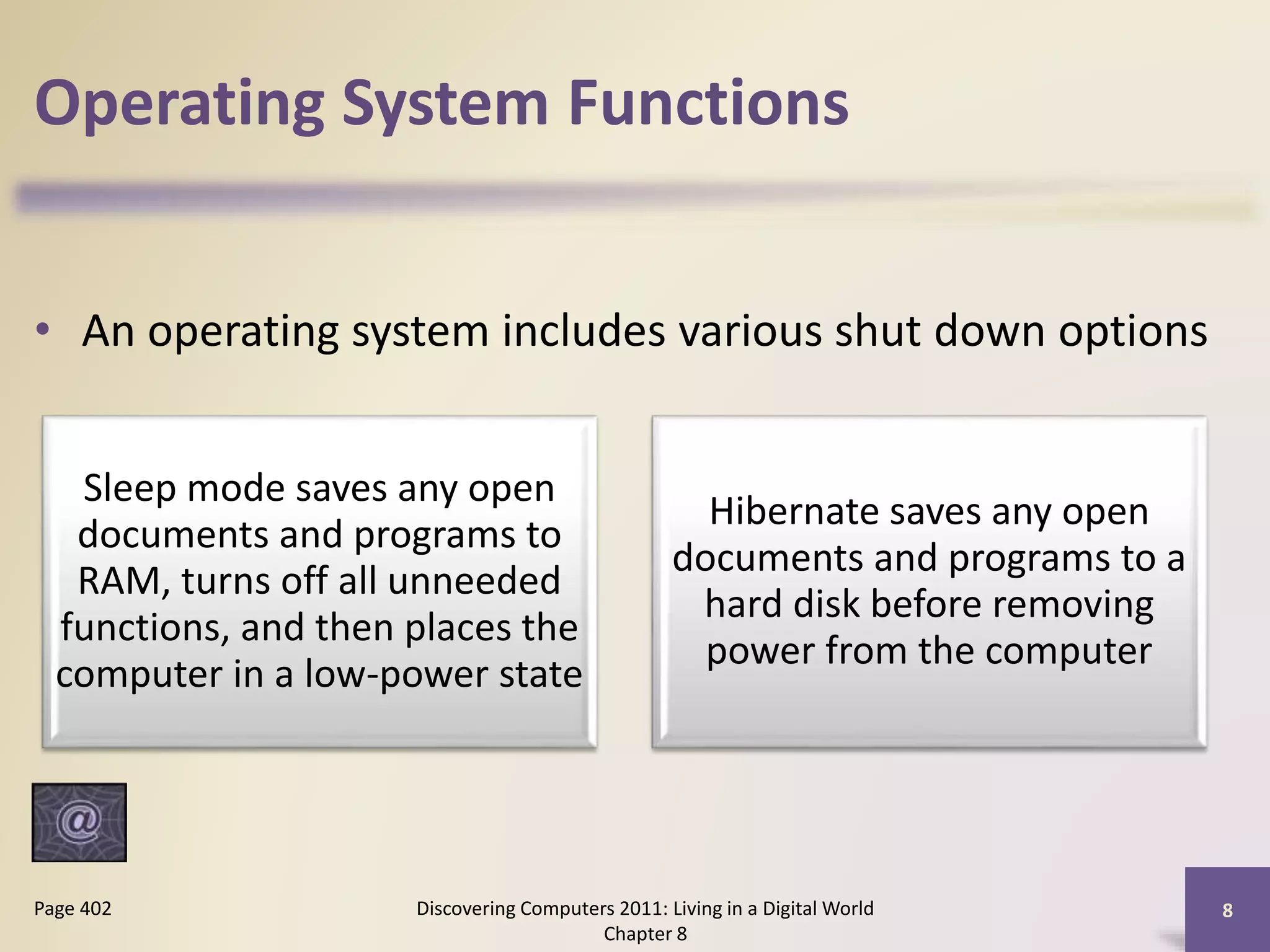 Operating System Functions

• An operating system includes various shut down options

Sleep mode saves any open documents and programs to RAM, turns off all unneeded functions, and then places the computer in a low-power state

Hibernate saves any open documents and programs to a hard disk before removing power from the computer

@

Page 402

Discovering Computers 2011: Living in a Digital World Chapter 8

8